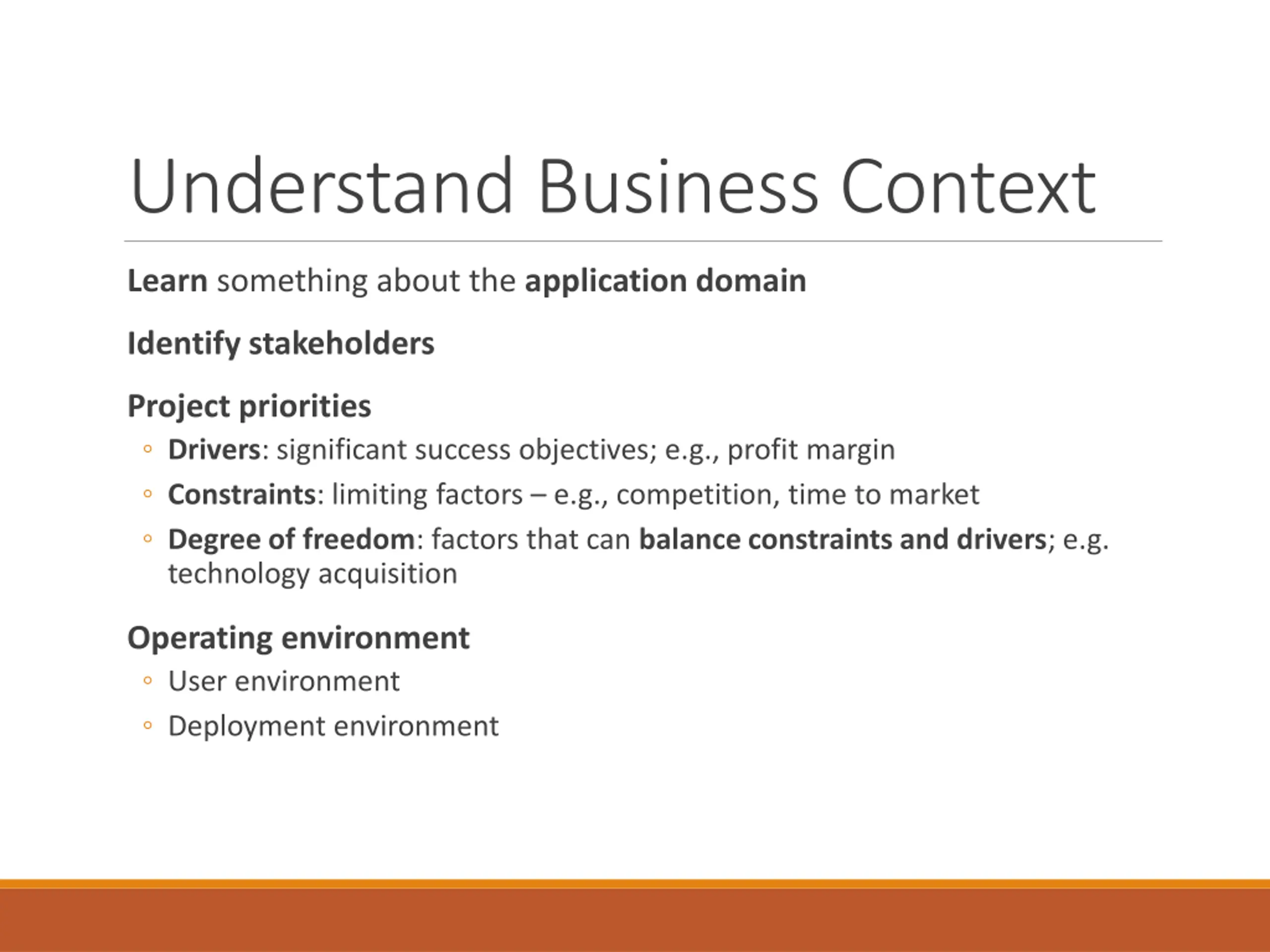 Understand Business Context

Learn something about the application domain

Identify stakeholders

Project priorities

◦ Drivers: significant success objectives; e.g., profit margin
◦ Constraints: limiting factors – e.g., competition, time to market
◦ Degree of freedom: factors that can balance constraints and drivers; e.g. technology acquisition

Operating environment

◦ User environment
◦ Deployment environment